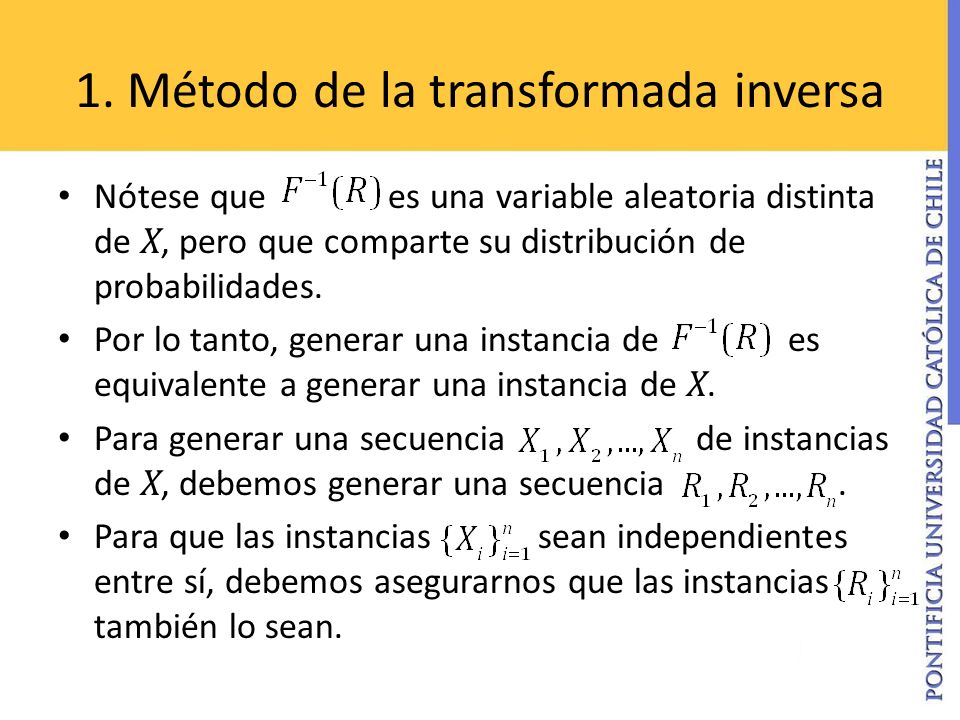 1. Método de la transformada inversa

• Nótese que $F^{-1}(R)$ es una variable aleatoria distinta de $X$, pero que comparte su distribución de probabilidades.

• Por lo tanto, generar una instancia de $F^{-1}(R)$ es equivalente a generar una instancia de $X$.

• Para generar una secuencia $X_1, X_2, \ldots, X_n$ de instancias de $X$, debemos generar una secuencia $R_1, R_2, \ldots, R_n$.

• Para que las instancias $\{X_i\}_{i=1}^{n}$ sean independientes entre sí, debemos asegurarnos que las instancias $\{R_i\}_{i=1}^{n}$ también lo sean.

PONTIFICIA UNIVERSIDAD CATÓLICA DE CHILE